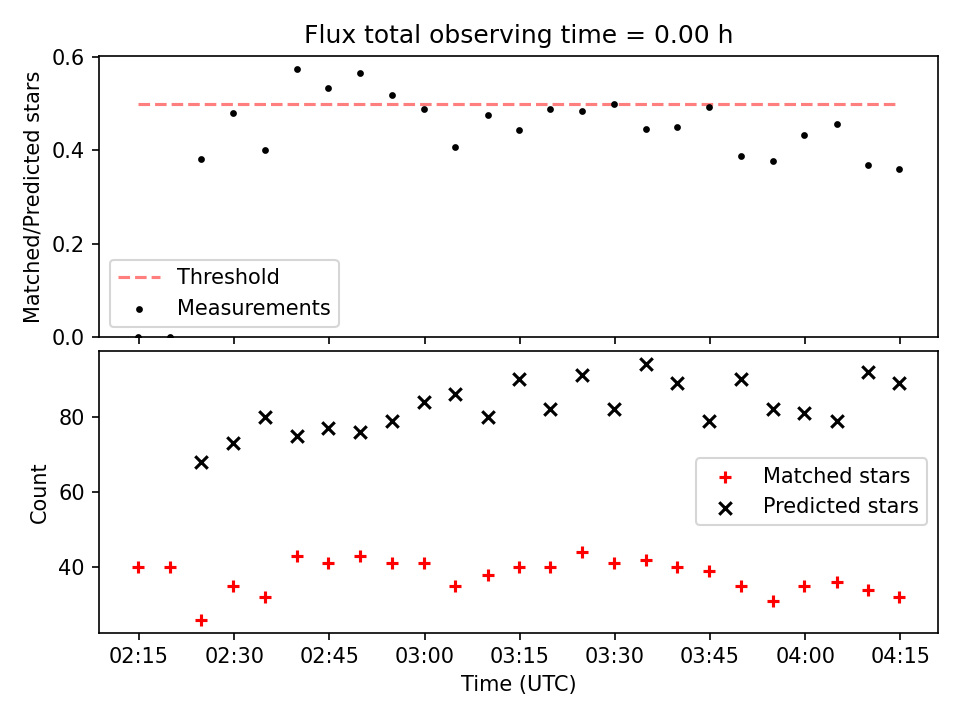 Flux total observing time = 0.00 h

Matched/Predicted stars

0.6
0.4
0.2
0.0

Threshold
Measurements

Count

80
60
40

Matched stars
Predicted stars

02:15
02:30
02:45
03:00
03:15
03:30
03:45
04:00
04:15

Time (UTC)